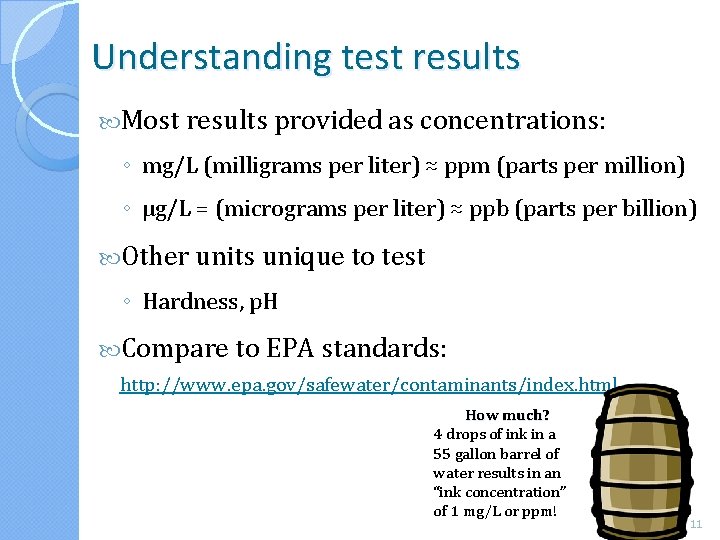 Understanding test results

Most results provided as concentrations:

◦ mg/L (milligrams per liter) ≈ ppm (parts per million)

◦ µg/L = (micrograms per liter) ≈ ppb (parts per billion)

Other units unique to test

◦ Hardness, pH

Compare to EPA standards:

http://www.epa.gov/safewater/contaminants/index.html

How much?
4 drops of ink in a 55 gallon barrel of water results in an "ink concentration" of 1 mg/L or ppm!

11